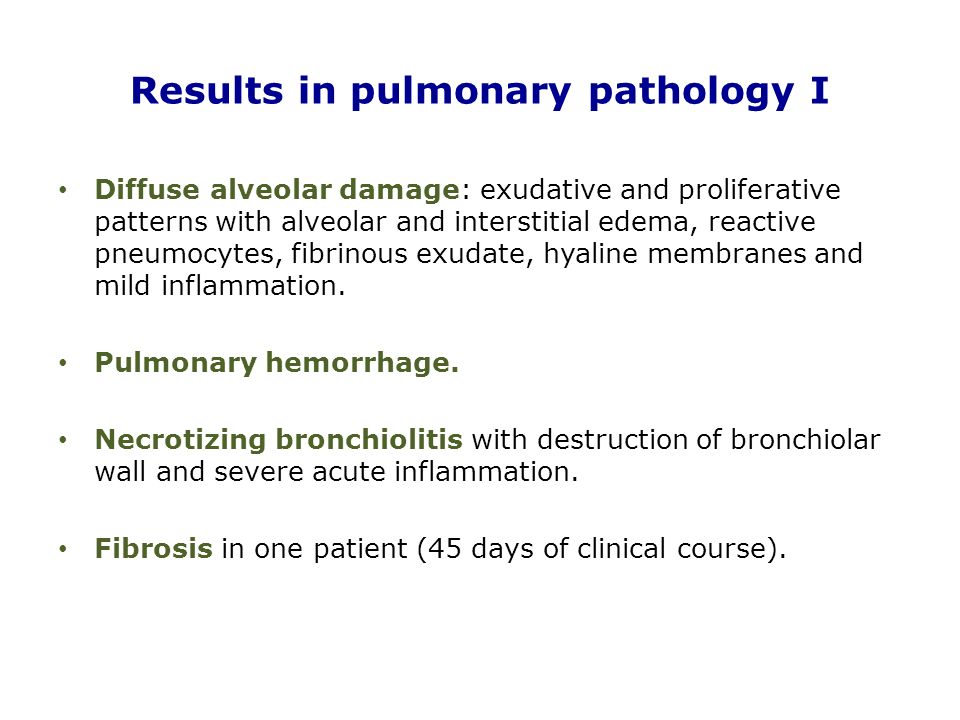 Results in pulmonary pathology I

• Diffuse alveolar damage: exudative and proliferative patterns with alveolar and interstitial edema, reactive pneumocytes, fibrinous exudate, hyaline membranes and mild inflammation.

• Pulmonary hemorrhage.

• Necrotizing bronchiolitis with destruction of bronchiolar wall and severe acute inflammation.

• Fibrosis in one patient (45 days of clinical course).